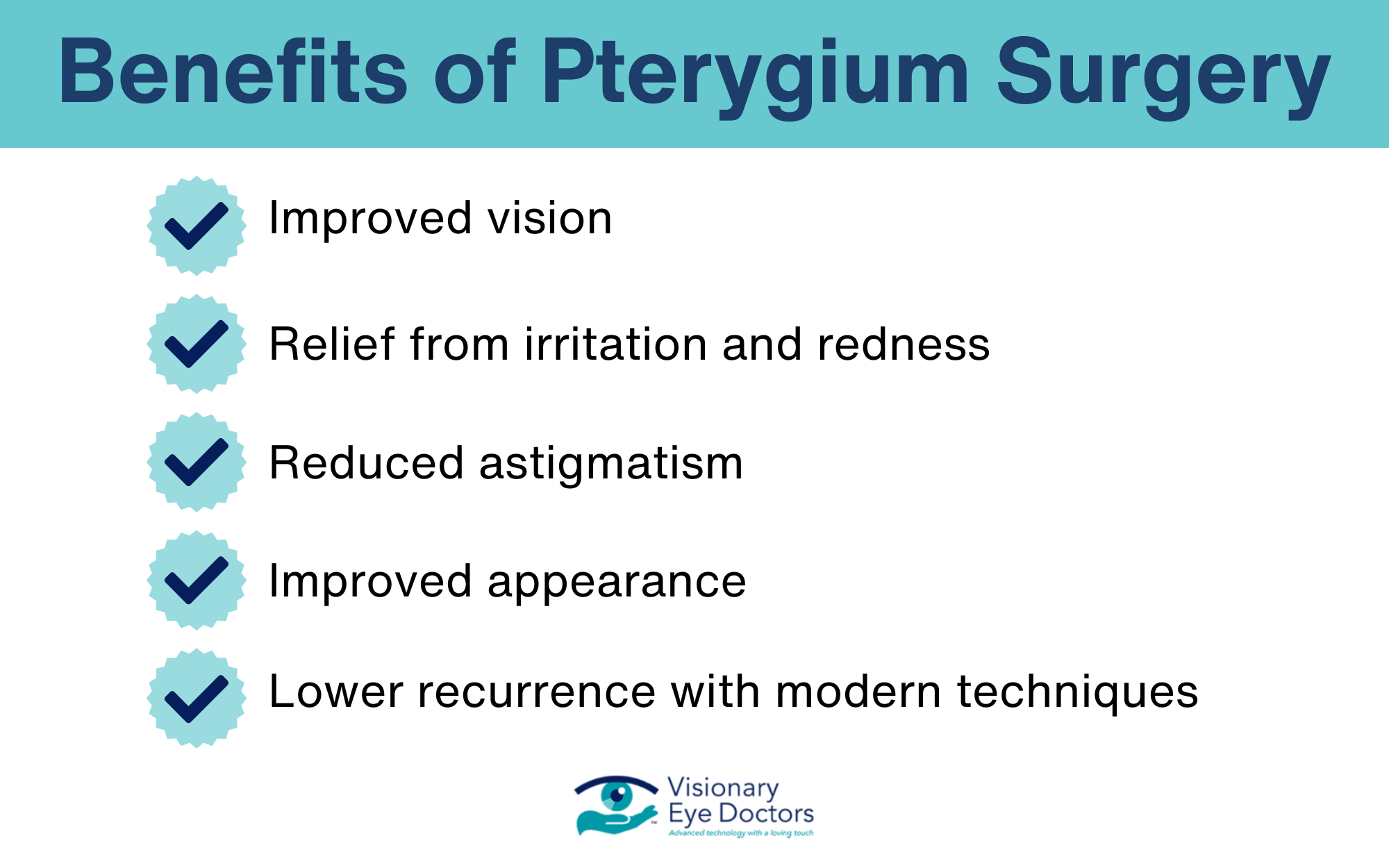 Benefits of Pterygium Surgery

Improved vision

Relief from irritation and redness

Reduced astigmatism

Improved appearance

Lower recurrence with modern techniques

Visionary Eye Doctors
Advanced technology with a loving touch